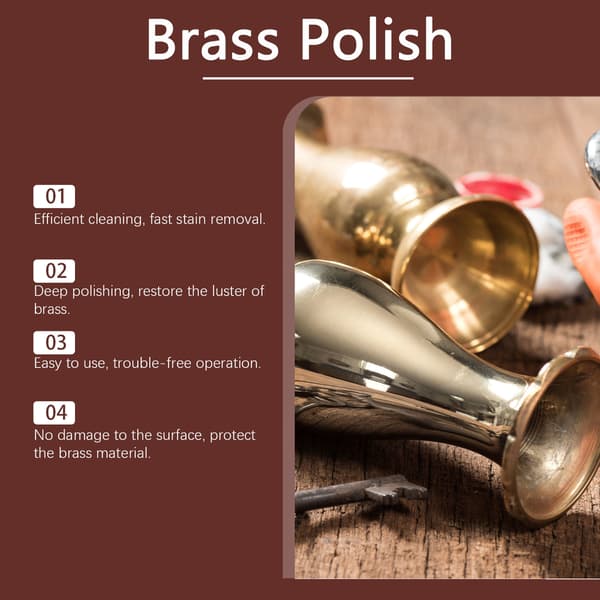 Brass Polish

01
Efficient cleaning, fast stain removal.

02
Deep polishing, restore the luster of brass.

03
Easy to use, trouble-free operation.

04
No damage to the surface, protect the brass material.